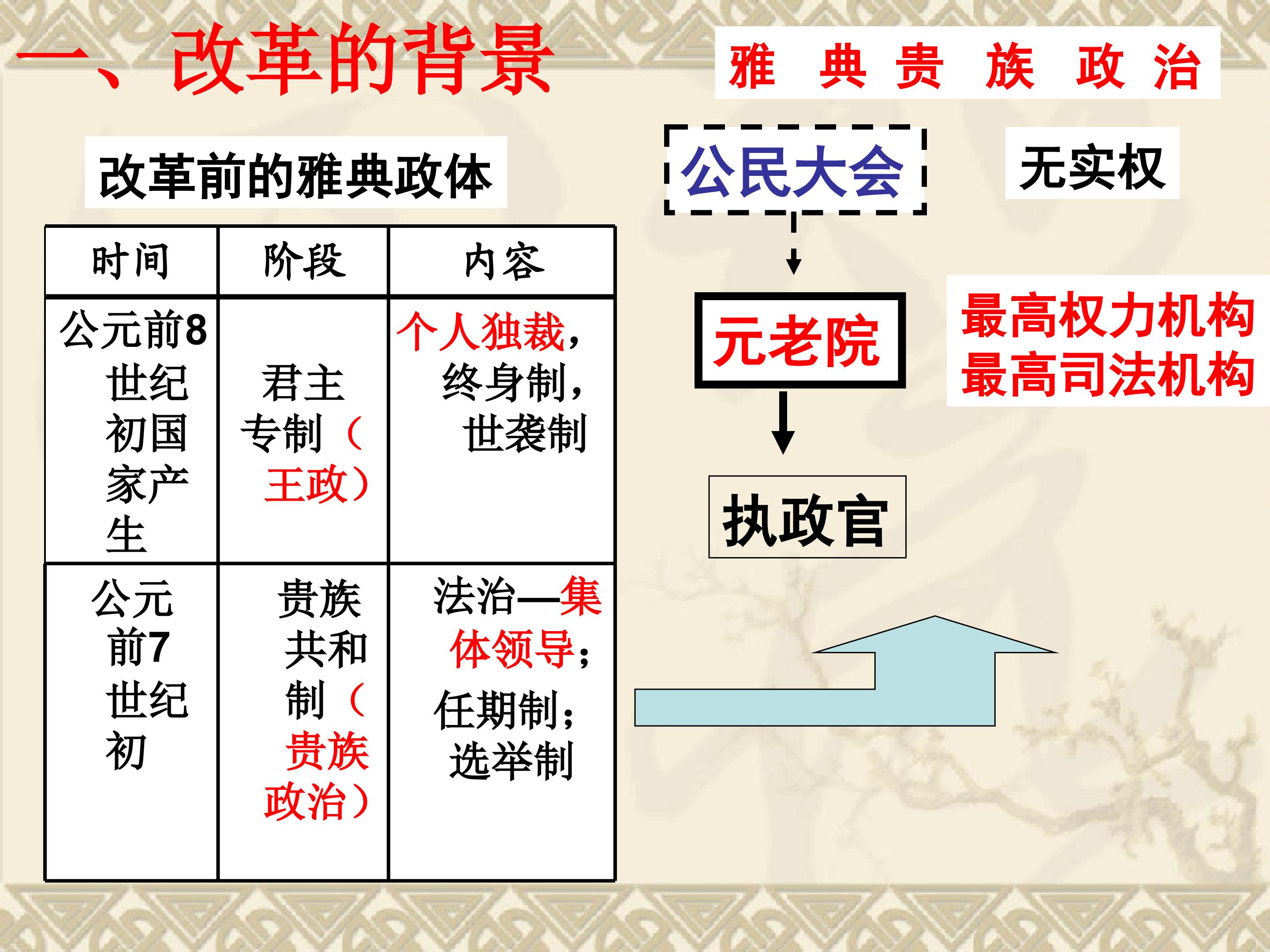 一、改革的背景

雅 典 贵 族 政 治

改革前的雅典政体

| 时间 | 阶段 | 内容 |
|---|---|---|
| 公元前8世纪初国家产生 | 君主专制（王政） | 个人独裁，终身制，世袭制 |
| 公元前7世纪初 | 贵族共和制（贵族政治） | 法治—集体领导；任期制；选举制 |

公民大会

无实权

元老院

最高权力机构
最高司法机构

执政官